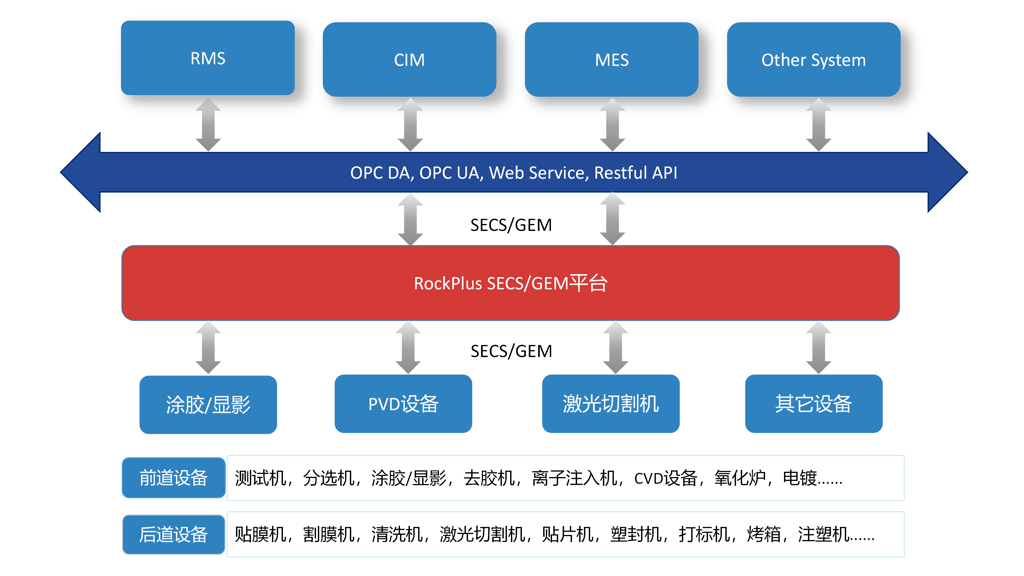 RMS

CIM

MES

Other System

OPC DA, OPC UA, Web Service, Restful API

SECS/GEM

RockPlus SECS/GEM平台

SECS/GEM

涂胶/显影

PVD设备

激光切割机

其它设备

前道设备 测试机，分选机，涂胶/显影，去胶机，离子注入机，CVD设备，氧化炉，电镀……

后道设备 贴膜机，割膜机，清洗机，激光切割机，贴片机，塑封机，打标机，烤箱，注塑机……